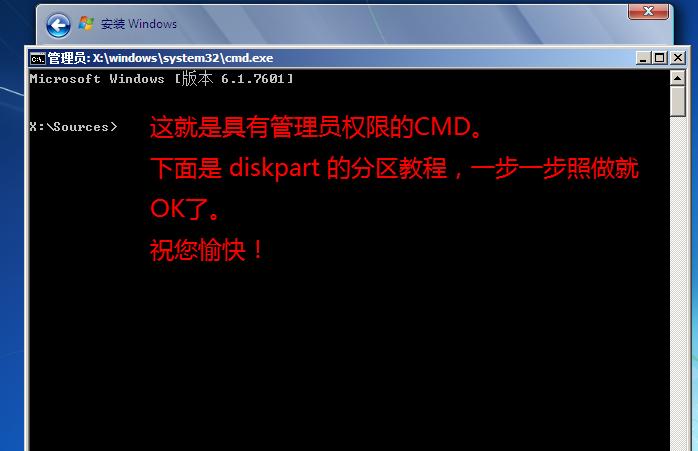 安装 Windows

管理员: X:\windows\system32\cmd.exe

Microsoft Windows [版本 6.1.7601]

X:\Sources>

这就是具有管理员权限的CMD。
下面是 diskpart 的分区教程，一步一步照做就OK了。
祝您愉快！